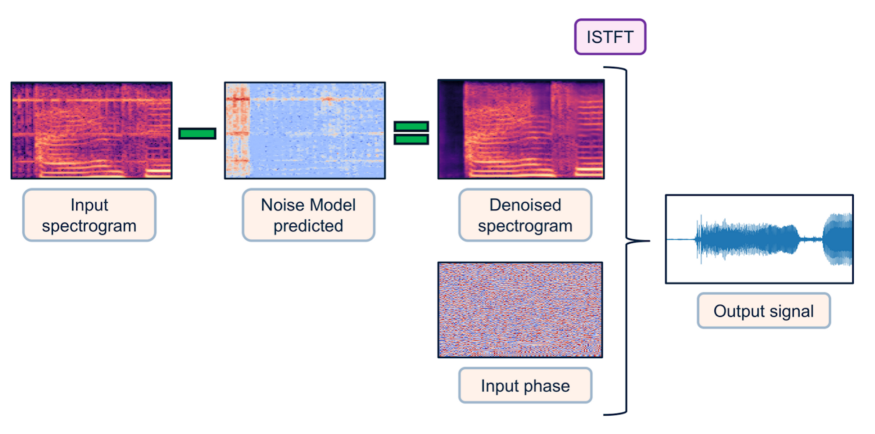 ISTFT

Input spectrogram

Noise Model predicted

Denoised spectrogram

Input phase

Output signal